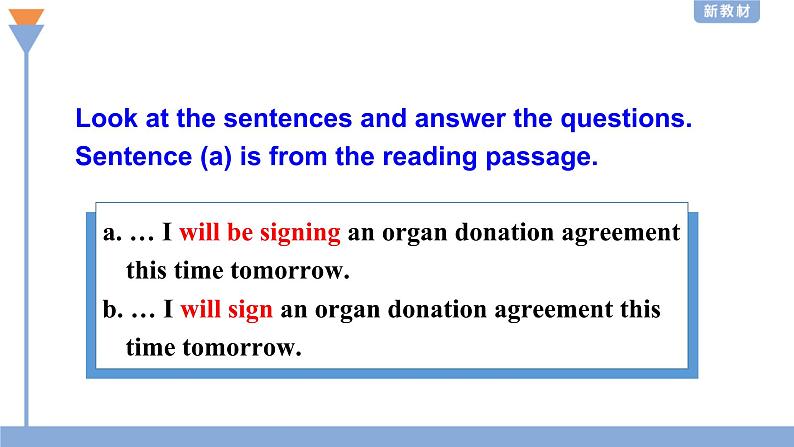 新教材

Look at the sentences and answer the questions. Sentence (a) is from the reading passage.

a. … I will be signing an organ donation agreement this time tomorrow.
b. … I will sign an organ donation agreement this time tomorrow.